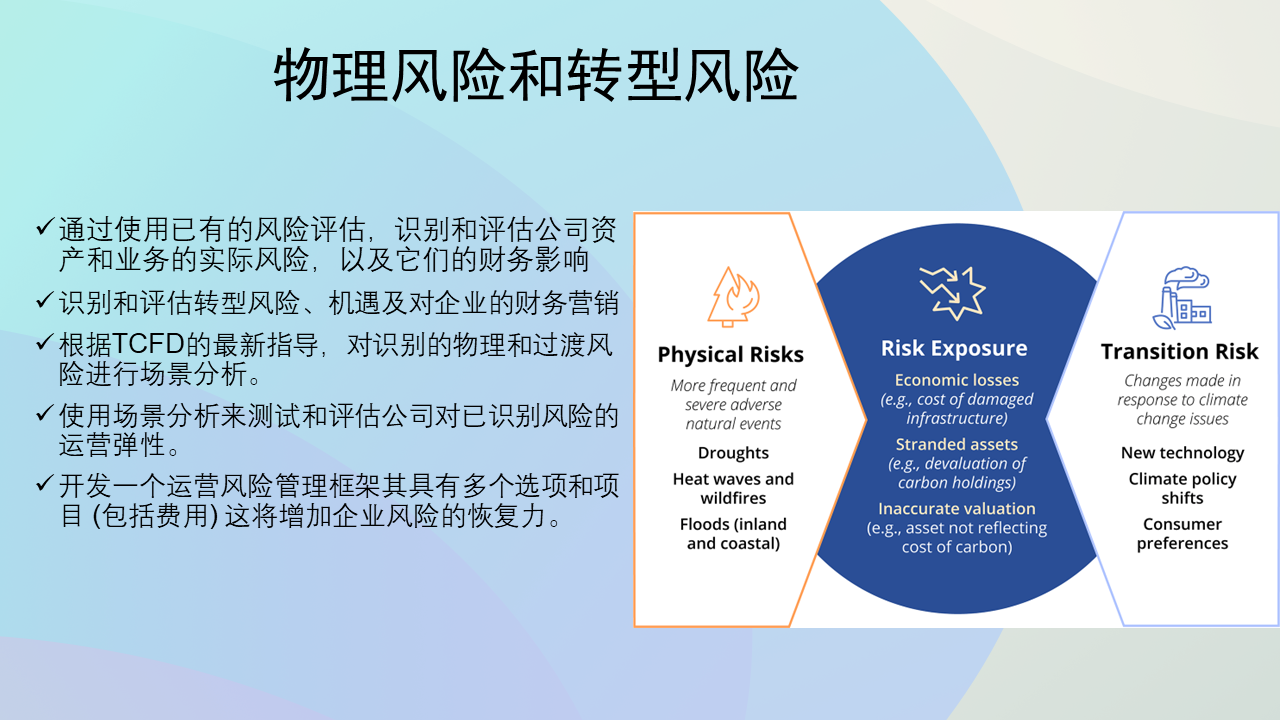 物理风险和转型风险

✓通过使用已有的风险评估，识别和评估公司资产和业务的实际风险，以及它们的财务影响

✓识别和评估转型风险、机遇及对企业的财务营销

✓根据TCFD的最新指导，对识别的物理和过渡风险进行场景分析。

✓使用场景分析来测试和评估公司对已识别风险的运营弹性。

✓开发一个运营风险管理框架其具有多个选项和项目 (包括费用) 这将增加企业风险的恢复力。

Physical Risks

More frequent and severe adverse natural events

Droughts

Heat waves and wildfires

Floods (inland and coastal)

Risk Exposure

Economic losses
(e.g., cost of damaged infrastructure)

Stranded assets
(e.g., devaluation of carbon holdings)

Inaccurate valuation
(e.g., asset not reflecting cost of carbon)

Transition Risk

Changes made in response to climate change issues

New technology

Climate policy shifts

Consumer preferences